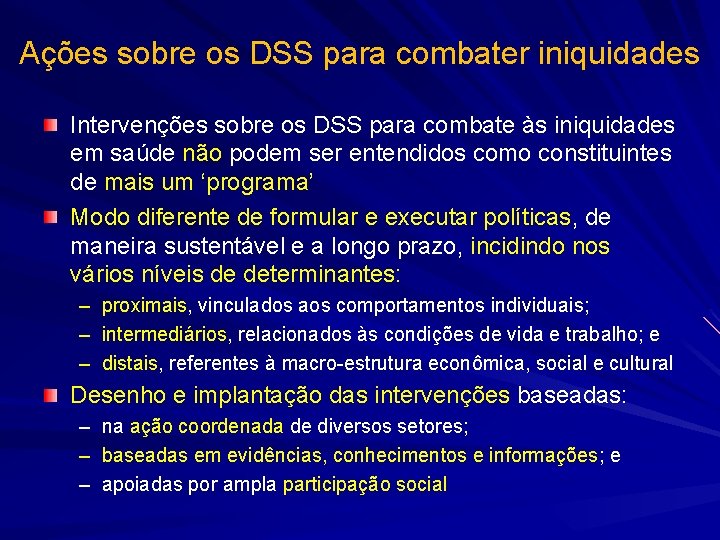 Ações sobre os DSS para combater iniquidades

Intervenções sobre os DSS para combate às iniquidades em saúde não podem ser entendidos como constituintes de mais um ‘programa’

Modo diferente de formular e executar políticas, de maneira sustentável e a longo prazo, incidindo nos vários níveis de determinantes:

– proximais, vinculados aos comportamentos individuais;
– intermediários, relacionados às condições de vida e trabalho; e
– distais, referentes à macro-estrutura econômica, social e cultural

Desenho e implantação das intervenções baseadas:

– na ação coordenada de diversos setores;
– baseadas em evidências, conhecimentos e informações; e
– apoiadas por ampla participação social